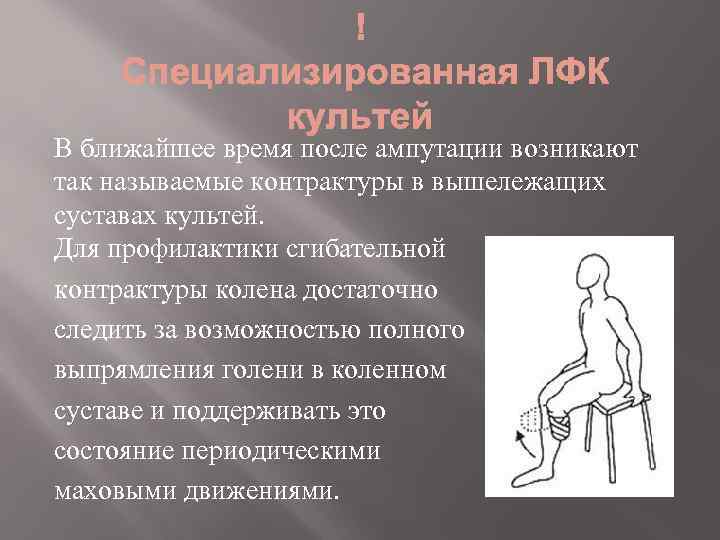 !
Специализированная ЛФК культей

В ближайшее время после ампутации возникают так называемые контрактуры в вышележащих суставах культей.

Для профилактики сгибательной контрактуры колена достаточно следить за возможностью полного выпрямления голени в коленном суставе и поддерживать это состояние периодическими маховыми движениями.